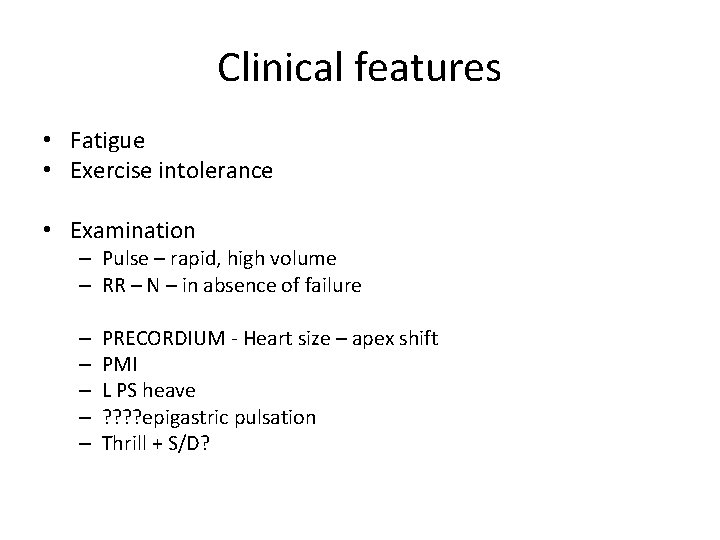 Clinical features

• Fatigue
• Exercise intolerance

• Examination
– Pulse – rapid, high volume
– RR – N – in absence of failure

– PRECORDIUM - Heart size – apex shift
– PMI
– L PS heave
– ????epigastric pulsation
– Thrill + S/D?